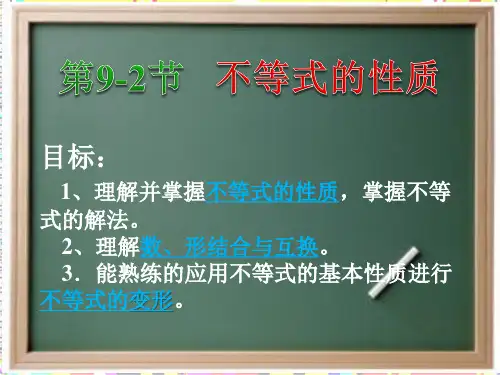 第9-2节　不等式的性质

目标：

1、理解并掌握不等式的性质，掌握不等式的解法。

2、理解数、形结合与互换。

3．能熟练的应用不等式的基本性质进行不等式的变形。